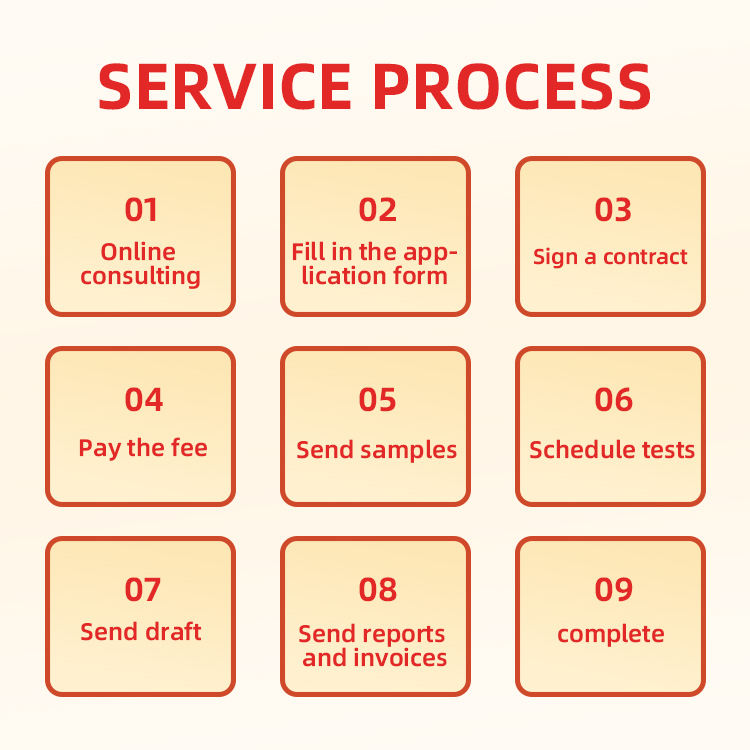 SERVICE PROCESS

01
Online consulting

02
Fill in the application form

03
Sign a contract

04
Pay the fee

05
Send samples

06
Schedule tests

07
Send draft

08
Send reports and invoices

09
complete